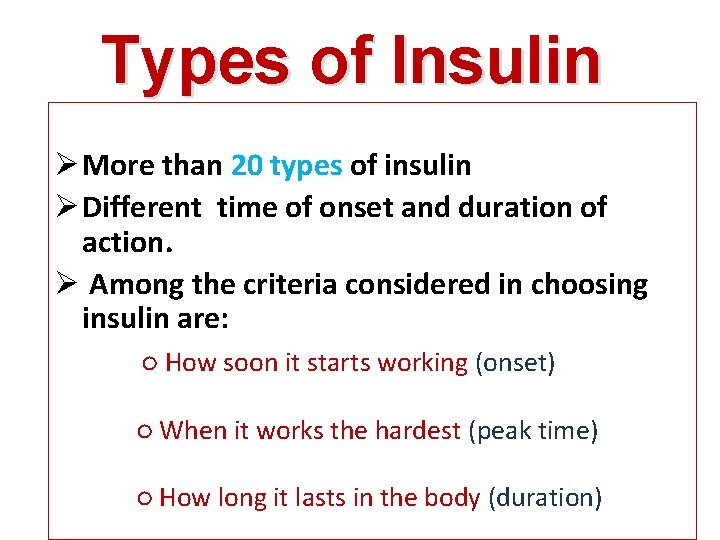 Types of Insulin

➢ More than 20 types of insulin

➢ Different time of onset and duration of action.

➢ Among the criteria considered in choosing insulin are:

○ How soon it starts working (onset)

○ When it works the hardest (peak time)

○ How long it lasts in the body (duration)